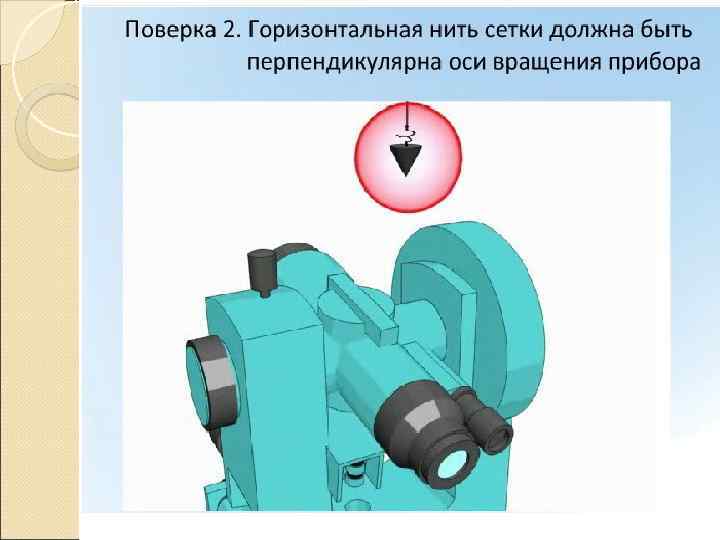 Поверка 2. Горизонтальная нить сетки должна быть перпендикулярна оси вращения прибора